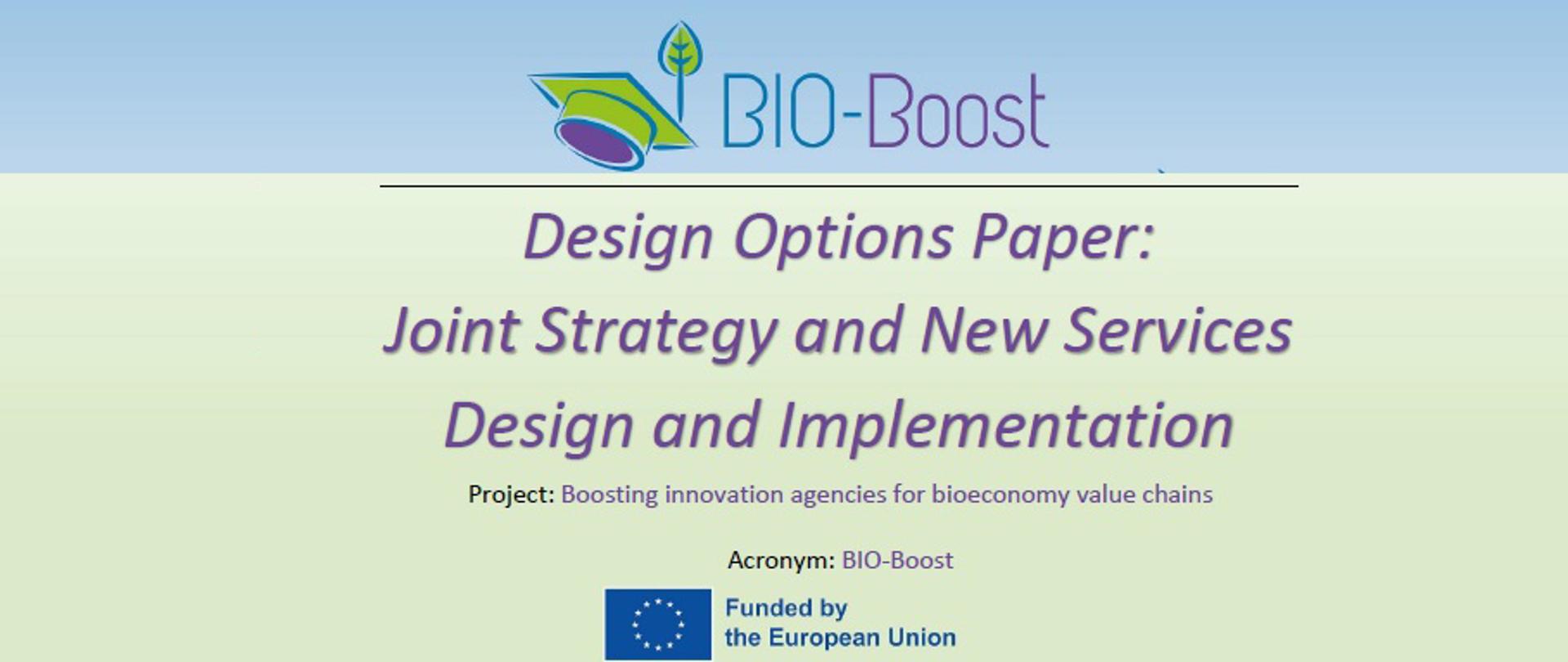 BIO-Boost

Design Options Paper:
Joint Strategy and New Services
Design and Implementation

Project: Boosting innovation agencies for bioeconomy value chains

Acronym: BIO-Boost

Funded by
the European Union